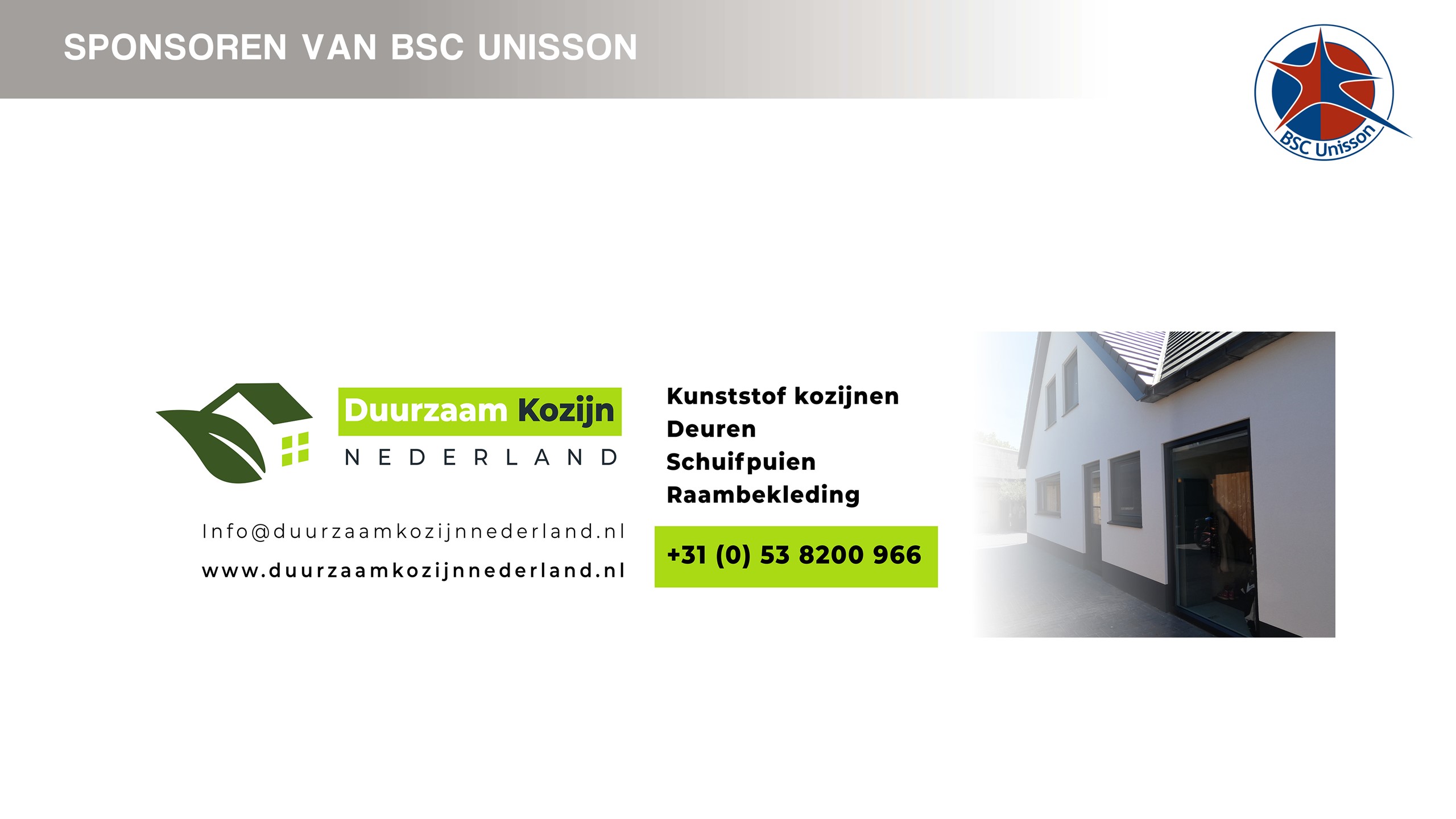 SPONSOREN VAN BSC UNISSON

BSC Unisson

Duurzaam Kozijn
NEDERLAND

Info@duurzaamkozijnnederland.nl
www.duurzaamkozijnnederland.nl

Kunststof kozijnen
Deuren
Schuifpuien
Raambekleding

+31 (0) 53 8200 966